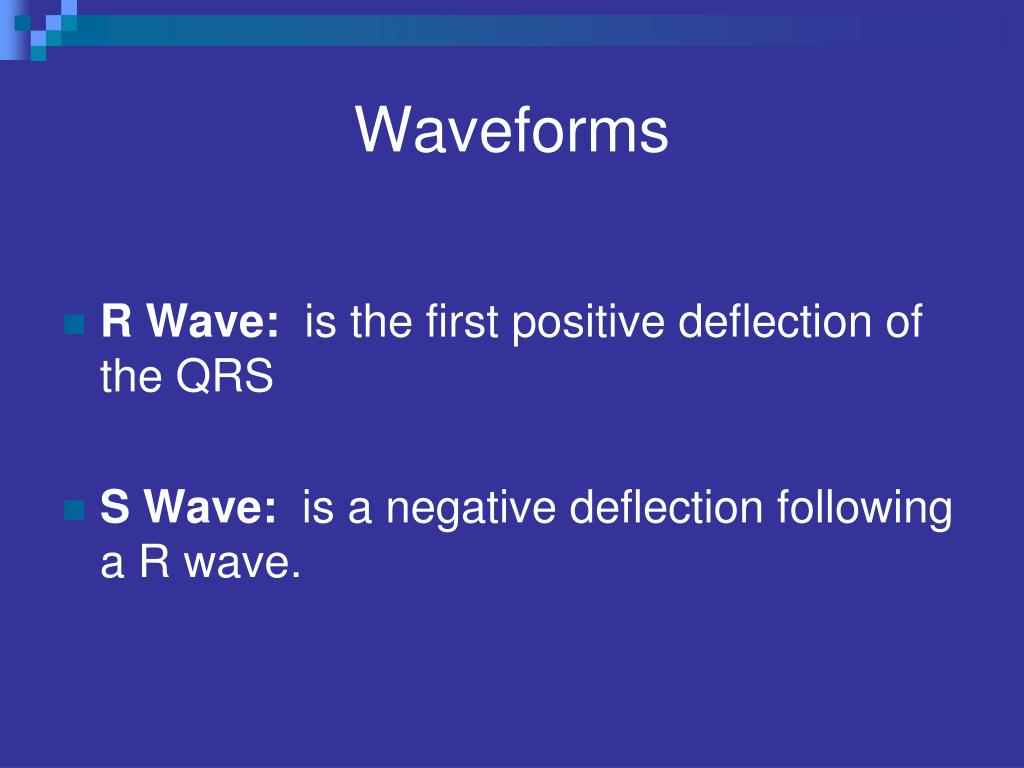 Waveforms

R Wave: is the first positive deflection of the QRS

S Wave: is a negative deflection following a R wave.